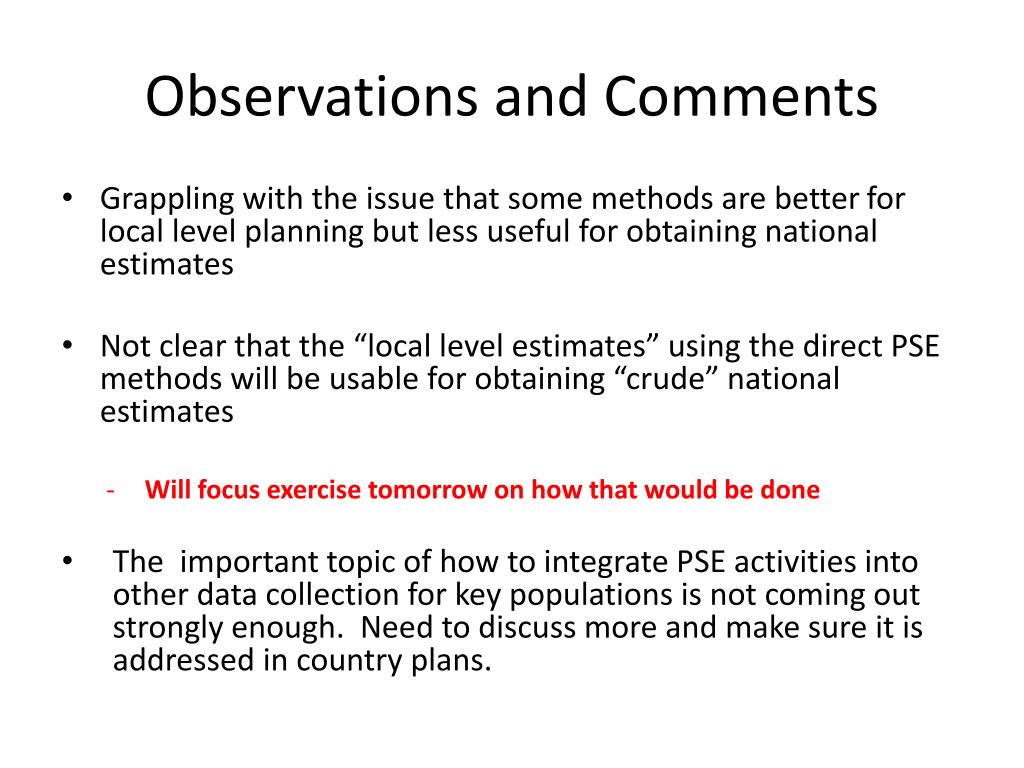 Observations and Comments

• Grappling with the issue that some methods are better for local level planning but less useful for obtaining national estimates

• Not clear that the “local level estimates” using the direct PSE methods will be usable for obtaining “crude” national estimates

- Will focus exercise tomorrow on how that would be done

• The important topic of how to integrate PSE activities into other data collection for key populations is not coming out strongly enough. Need to discuss more and make sure it is addressed in country plans.